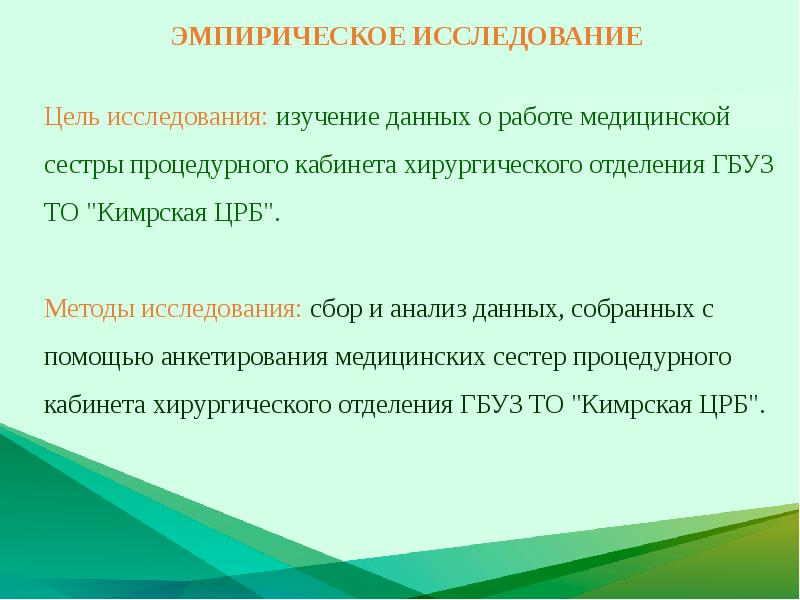 ЭМПИРИЧЕСКОЕ ИССЛЕДОВАНИЕ

Цель исследования: изучение данных о работе медицинской сестры процедурного кабинета хирургического отделения ГБУЗ ТО "Кимрская ЦРБ".

Методы исследования: сбор и анализ данных, собранных с помощью анкетирования медицинских сестер процедурного кабинета хирургического отделения ГБУЗ ТО "Кимрская ЦРБ".